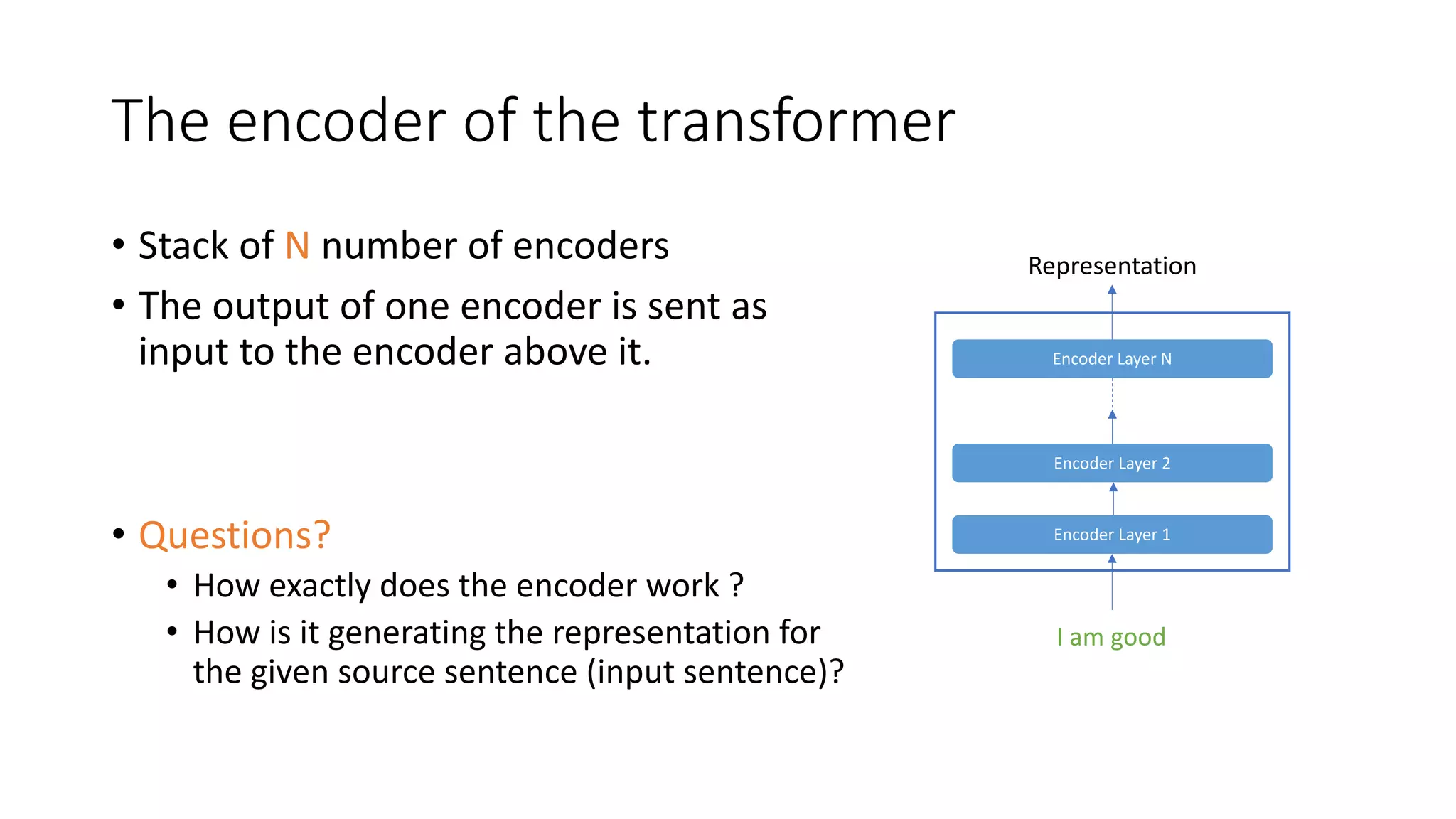 The encoder of the transformer

• Stack of N number of encoders
• The output of one encoder is sent as input to the encoder above it.

• Questions?
  • How exactly does the encoder work ?
  • How is it generating the representation for the given source sentence (input sentence)?

Representation

Encoder Layer N

Encoder Layer 2

Encoder Layer 1

I am good